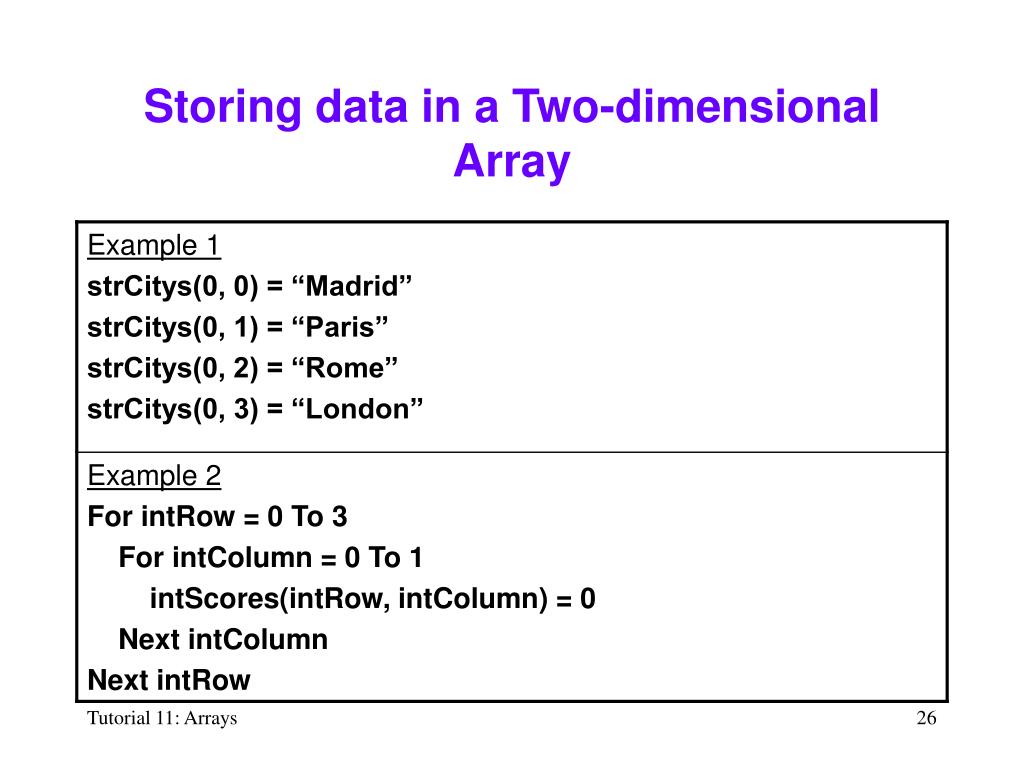 Storing data in a Two-dimensional Array

Example 1
strCitys(0, 0) = “Madrid”
strCitys(0, 1) = “Paris”
strCitys(0, 2) = “Rome”
strCitys(0, 3) = “London”

Example 2
For intRow = 0 To 3
For intColumn = 0 To 1
intScores(intRow, intColumn) = 0
Next intColumn
Next intRow

Tutorial 11: Arrays

26